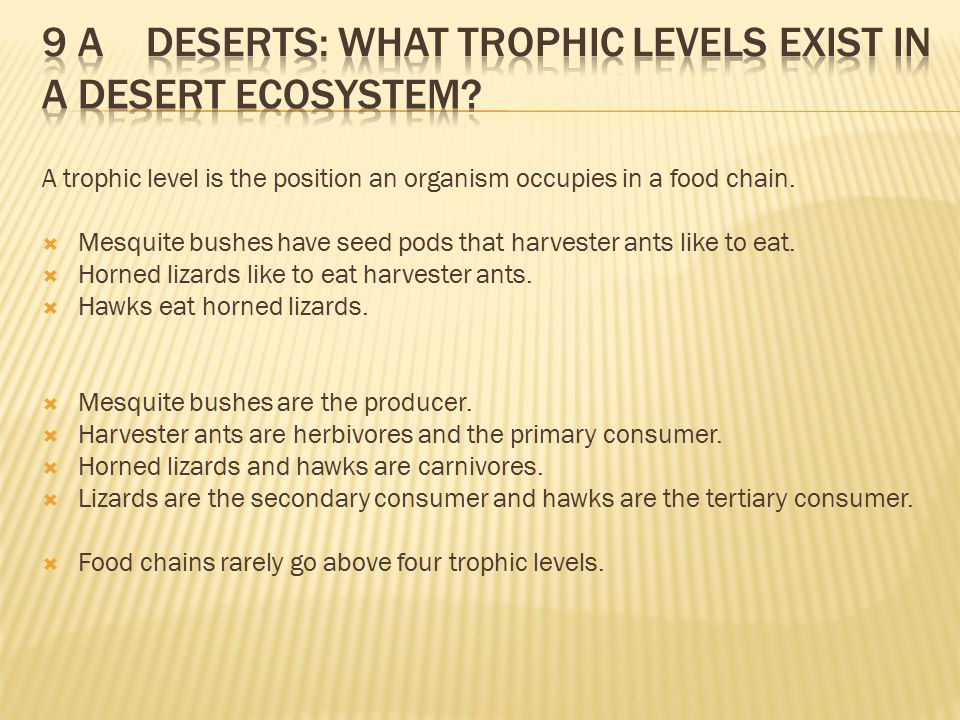 9 A DESERTS: WHAT TROPHIC LEVELS EXIST IN A DESERT ECOSYSTEM?

A trophic level is the position an organism occupies in a food chain.

Mesquite bushes have seed pods that harvester ants like to eat.
Horned lizards like to eat harvester ants.
Hawks eat horned lizards.

Mesquite bushes are the producer.
Harvester ants are herbivores and the primary consumer.
Horned lizards and hawks are carnivores.
Lizards are the secondary consumer and hawks are the tertiary consumer.

Food chains rarely go above four trophic levels.